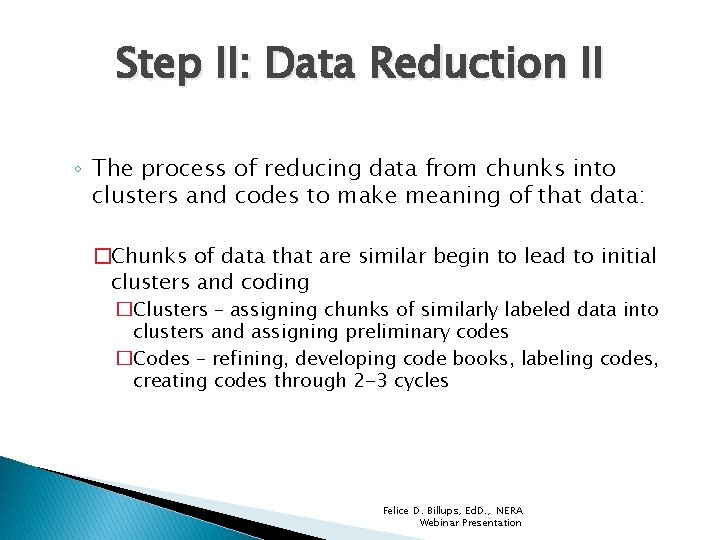 Step II: Data Reduction II

◦ The process of reducing data from chunks into clusters and codes to make meaning of that data:

☐Chunks of data that are similar begin to lead to initial clusters and coding

☐Clusters – assigning chunks of similarly labeled data into clusters and assigning preliminary codes

☐Codes – refining, developing code books, labeling codes, creating codes through 2-3 cycles

Felice D. Billups, EdD., NERA Webinar Presentation